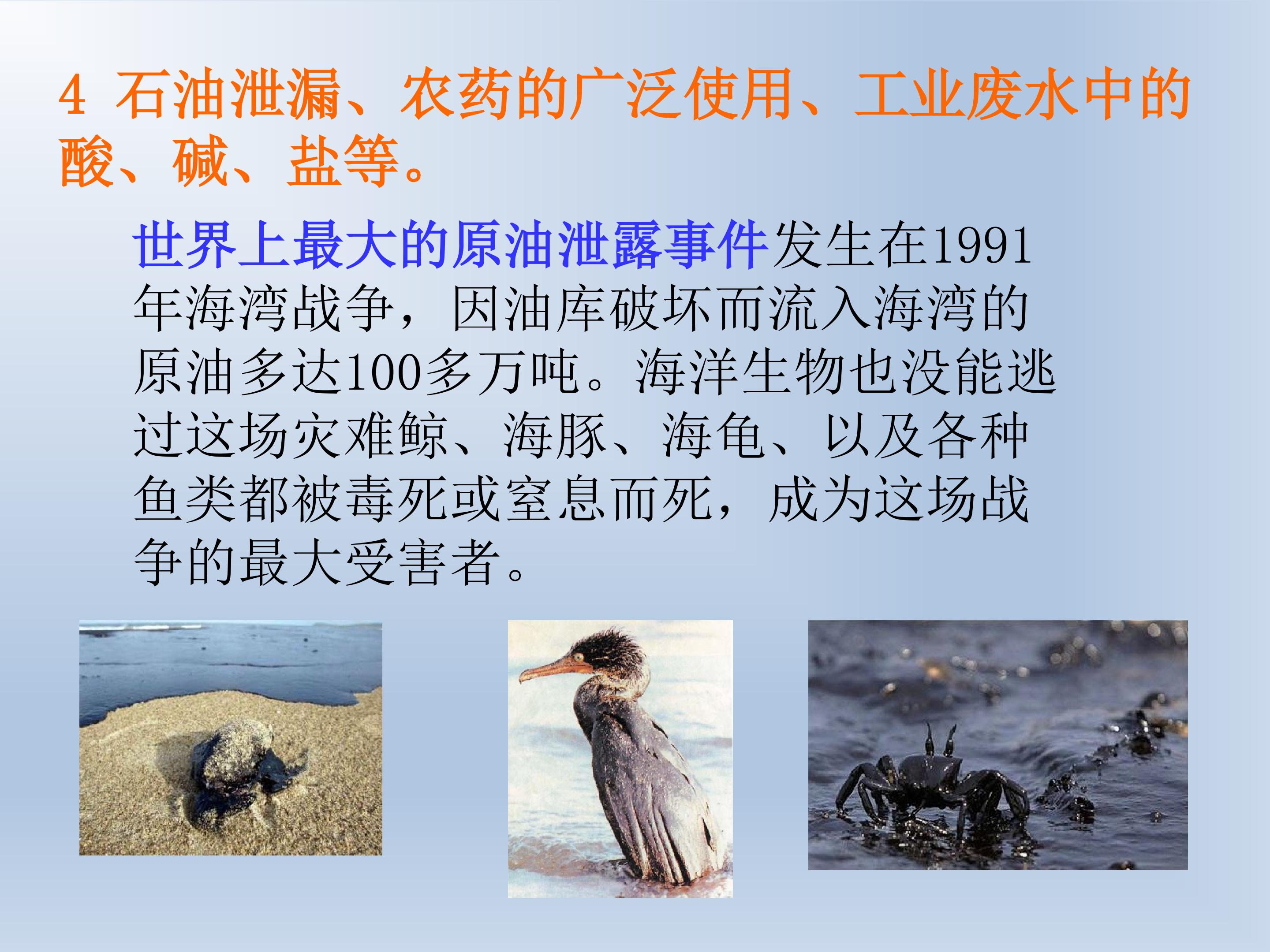 4 石油泄漏、农药的广泛使用、工业废水中的酸、碱、盐等。

世界上最大的原油泄露事件发生在1991年海湾战争，因油库破坏而流入海湾的原油多达100多万吨。海洋生物也没能逃过这场灾难鲸、海豚、海龟、以及各种鱼类都被毒死或窒息而死，成为这场战争的最大受害者。